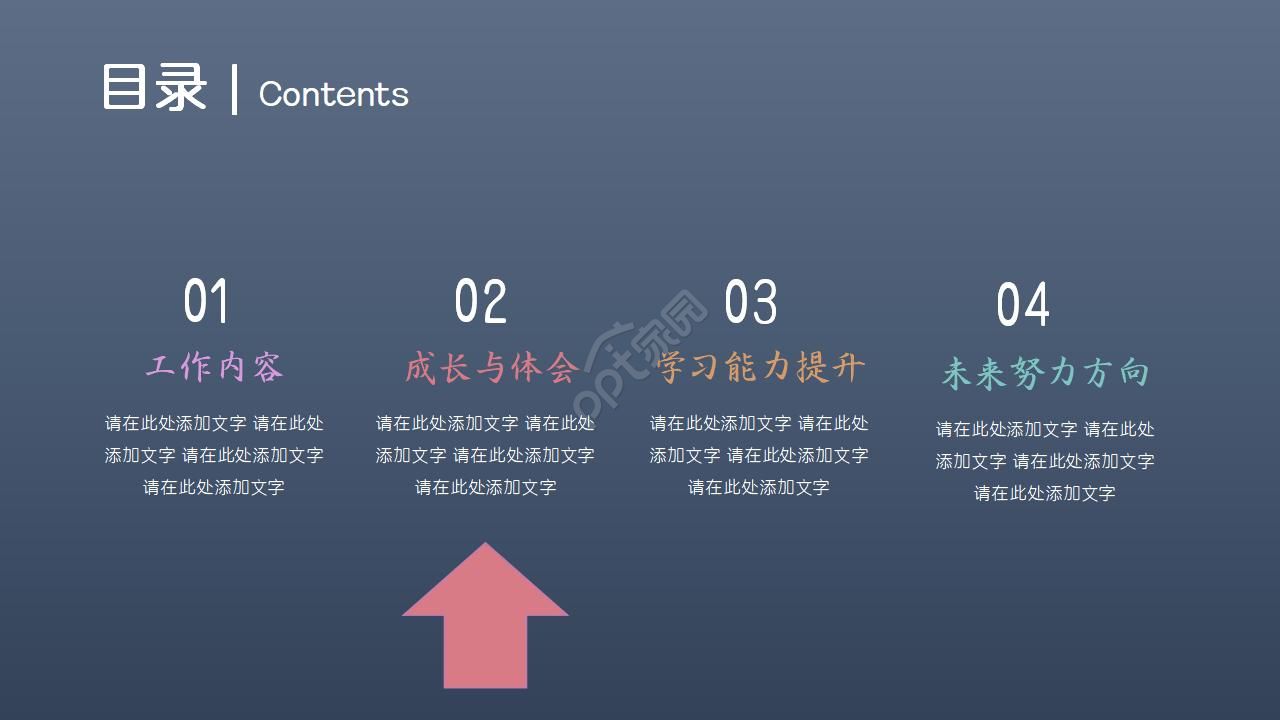 目录 | Contents

01
工作内容
请在此处添加文字 请在此处添加文字 请在此处添加文字 请在此处添加文字

02
成长与体会
请在此处添加文字 请在此处添加文字 请在此处添加文字 请在此处添加文字

03
学习能力提升
请在此处添加文字 请在此处添加文字 请在此处添加文字 请在此处添加文字

04
未来努力方向
请在此处添加文字 请在此处添加文字 请在此处添加文字 请在此处添加文字

ppt家园